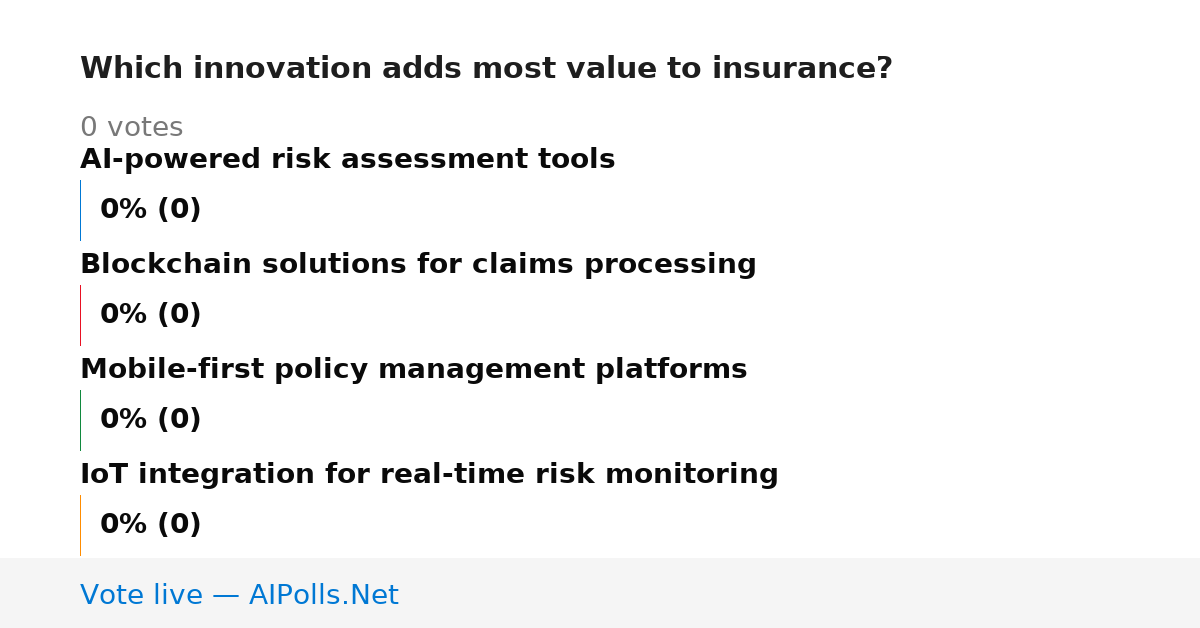 Which innovation adds most value to insurance?

0 votes

AI-powered risk assessment tools

0% (0)

Blockchain solutions for claims processing

0% (0)

Mobile-first policy management platforms

0% (0)

IoT integration for real-time risk monitoring

0% (0)

Vote live — AIPolls.Net